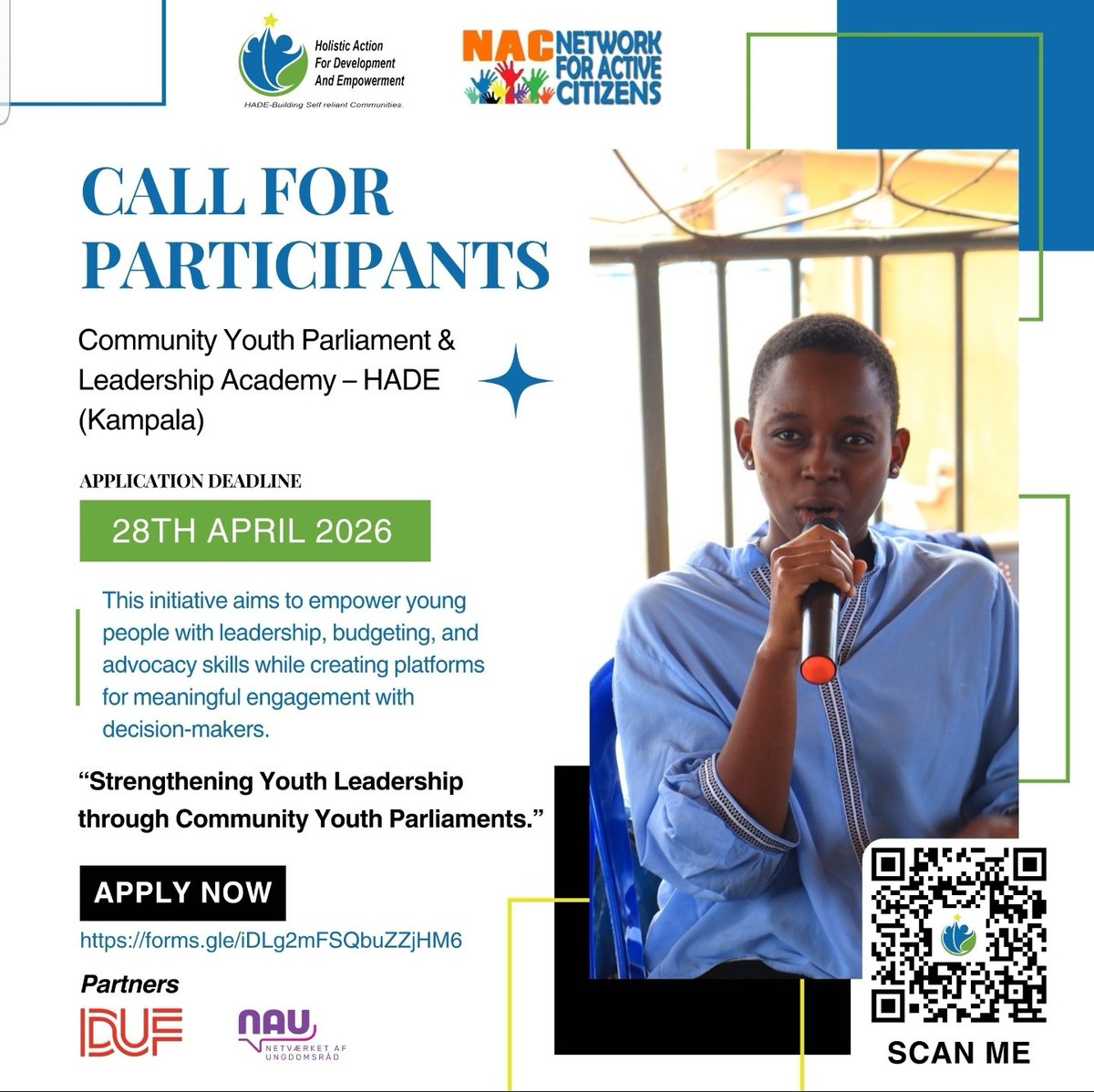 Holistic Action For Development And Empowerment

HADE-Building Self reliant Communities.

NAC NETWORK FOR ACTIVE CITIZENS

CALL FOR PARTICIPANTS

Community Youth Parliament & Leadership Academy – HADE (Kampala)

APPLICATION DEADLINE

28TH APRIL 2026

This initiative aims to empower young people with leadership, budgeting, and advocacy skills while creating platforms for meaningful engagement with decision-makers.

“Strengthening Youth Leadership through Community Youth Parliaments.”

APPLY NOW

https://forms.gle/iDLg2mFSQbuZZjHM6

Partners

DUF

NAU NETVÆRKET AF UNGDOMSRÅD

SCAN ME